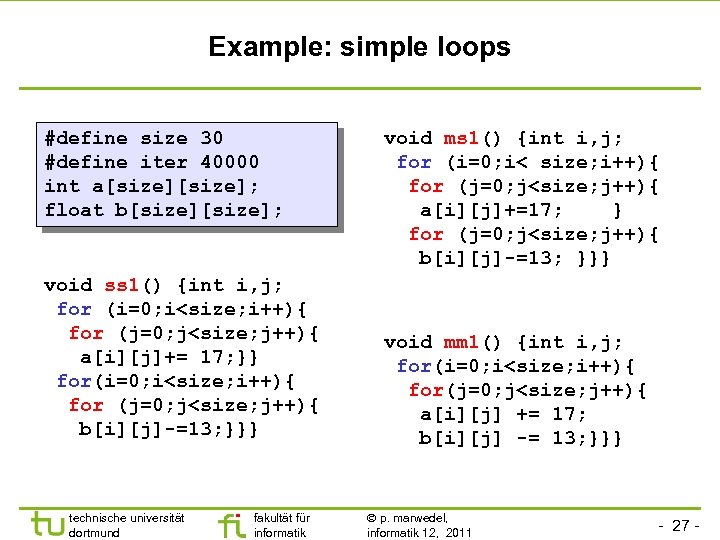 Example: simple loops

#define size 30
#define iter 40000
int a[size][size];
float b[size][size];

void ss1() {int i,j;
 for (i=0;i<size;i++){
  for (j=0;j<size;j++){
   a[i][j]+= 17;}}
 for(i=0;i<size;i++){
  for (j=0;j<size;j++){
   b[i][j]-=13;}}}

void ms1() {int i,j;
 for (i=0;i< size;i++){
  for (j=0;j<size;j++){
   a[i][j]+=17;    }
  for (j=0;j<size;j++){
   b[i][j]-=13; }}}

void mm1() {int i,j;
 for(i=0;i<size;i++){
  for(j=0;j<size;j++){
   a[i][j] += 17;
   b[i][j] -= 13;}}}

tu technische universität dortmund

fi fakultät für informatik

© p. marwedel, informatik 12, 2011

- 27 -